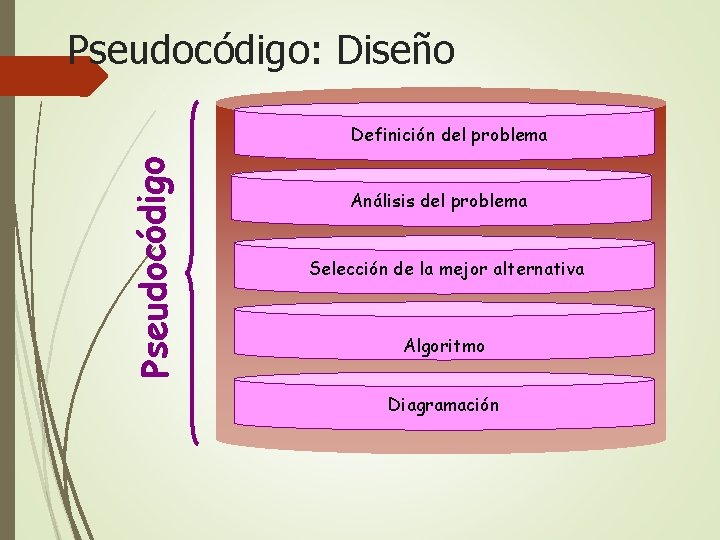 Pseudocódigo: Diseño

Pseudocódigo

Definición del problema

Análisis del problema

Selección de la mejor alternativa

Algoritmo

Diagramación